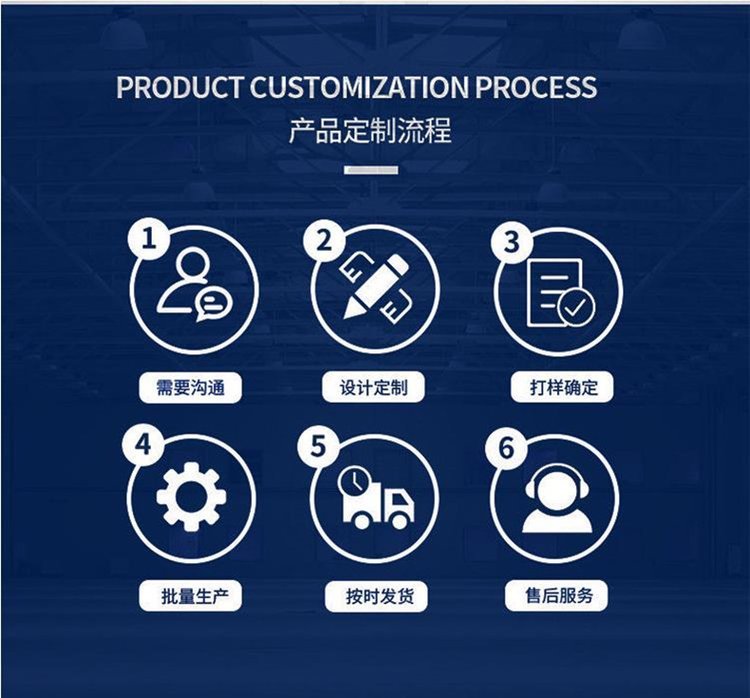 PRODUCT CUSTOMIZATION PROCESS
产品定制流程

1
需要沟通

2
设计定制

3
打样确定

4
批量生产

5
按时发货

6
售后服务